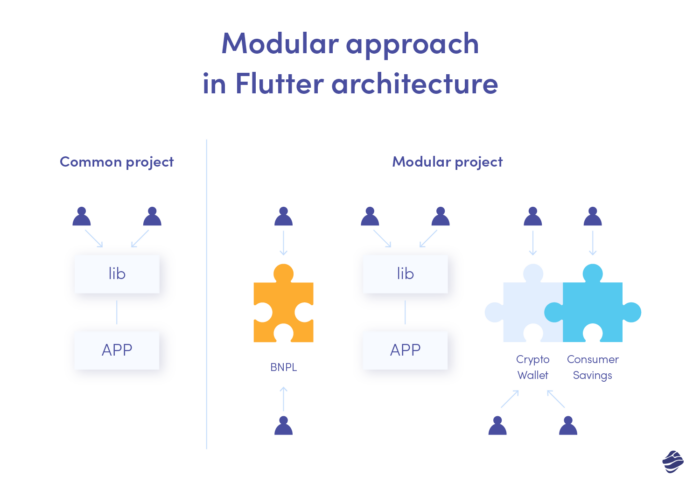 Modular approach in Flutter architecture

Common project

lib

APP

Modular project

BNPL

lib

APP

Crypto Wallet

Consumer Savings